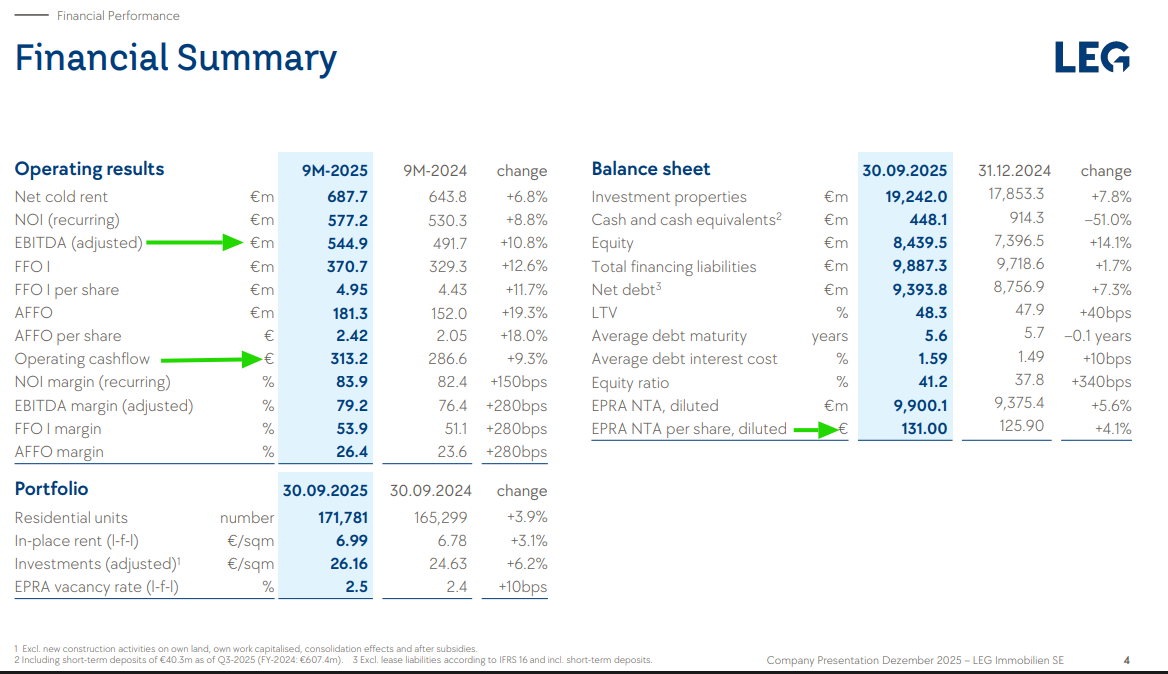 Financial Performance

Financial Summary

LEG

| Operating results | | 9M-2025 | 9M-2024 | change |
|---|---|---|---|---|
| Net cold rent | €m | 687.7 | 643.8 | +6.8% |
| NOI (recurring) | €m | 577.2 | 530.3 | +8.8% |
| EBITDA (adjusted) | €m | 544.9 | 491.7 | +10.8% |
| FFO I | €m | 370.7 | 329.3 | +12.6% |
| FFO I per share | €m | 4.95 | 4.43 | +11.7% |
| AFFO | €m | 181.3 | 152.0 | +19.3% |
| AFFO per share | € | 2.42 | 2.05 | +18.0% |
| Operating cashflow | € | 313.2 | 286.6 | +9.3% |
| NOI margin (recurring) | % | 83.9 | 82.4 | +150bps |
| EBITDA margin (adjusted) | % | 79.2 | 76.4 | +280bps |
| FFO I margin | % | 53.9 | 51.1 | +280bps |
| AFFO margin | % | 26.4 | 23.6 | +280bps |

| Portfolio | | 30.09.2025 | 30.09.2024 | change |
|---|---|---|---|---|
| Residential units | number | 171,781 | 165,299 | +3.9% |
| In-place rent (l-f-l) | €/sqm | 6.99 | 6.78 | +3.1% |
| Investments (adjusted)$^1$ | €/sqm | 26.16 | 24.63 | +6.2% |
| EPRA vacancy rate (l-f-l) | % | 2.5 | 2.4 | +10bps |

| Balance sheet | | 30.09.2025 | 31.12.2024 | change |
|---|---|---|---|---|
| Investment properties | €m | 19,242.0 | 17,853.3 | +7.8% |
| Cash and cash equivalents$^2$ | €m | 448.1 | 914.3 | –51.0% |
| Equity | €m | 8,439.5 | 7,396.5 | +14.1% |
| Total financing liabilities | €m | 9,887.3 | 9,718.6 | +1.7% |
| Net debt$^3$ | €m | 9,393.8 | 8,756.9 | +7.3% |
| LTV | % | 48.3 | 47.9 | +40bps |
| Average debt maturity | years | 5.6 | 5.7 | –0.1 years |
| Average debt interest cost | % | 1.59 | 1.49 | +10bps |
| Equity ratio | % | 41.2 | 37.8 | +340bps |
| EPRA NTA, diluted | €m | 9,900.1 | 9,375.4 | +5.6% |
| EPRA NTA per share, diluted | € | 131.00 | 125.90 | +4.1% |

1 Excl. new construction activities on own land, own work capitalised, consolidation effects and after subsidies.
2 Including short-term deposits of €40.3m as of Q3-2025 (FY-2024: €607.4m). 3 Excl. lease liabilities according to IFRS 16 and incl. short-term deposits.

Company Presentation Dezember 2025 – LEG Immobilien SE 4